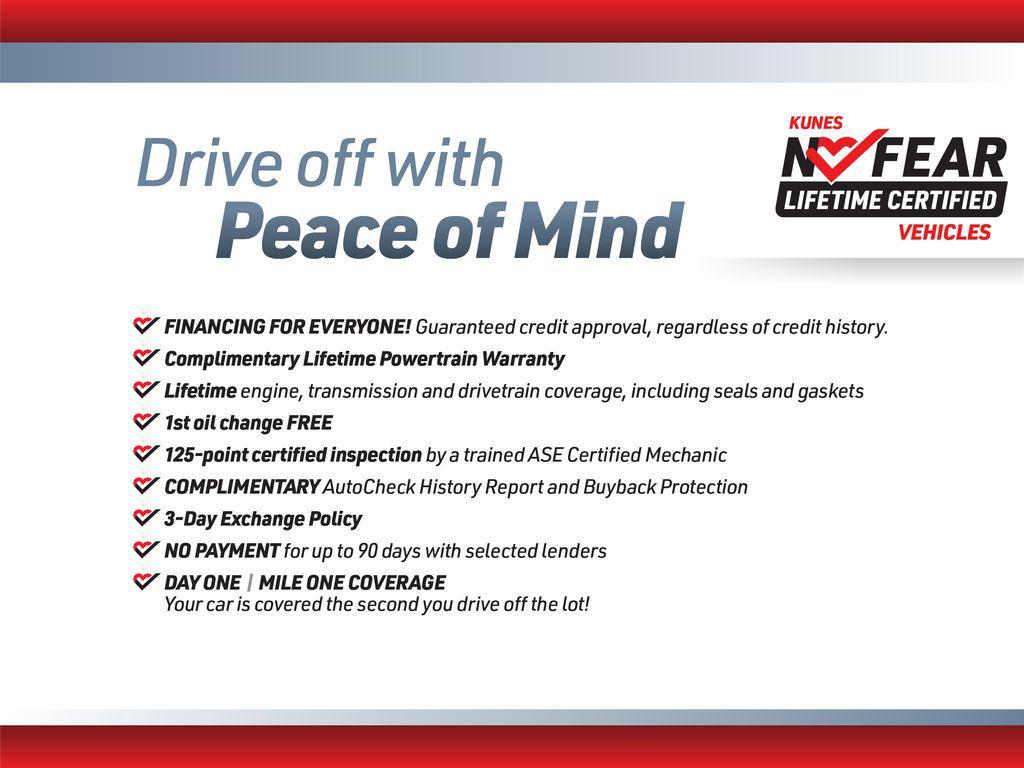 Drive off with
Peace of Mind

KUNES
NO FEAR
LIFETIME CERTIFIED
VEHICLES

FINANCING FOR EVERYONE! Guaranteed credit approval, regardless of credit history.
Complimentary Lifetime Powertrain Warranty
Lifetime engine, transmission and drivetrain coverage, including seals and gaskets
1st oil change FREE
125-point certified inspection by a trained ASE Certified Mechanic
COMPLIMENTARY AutoCheck History Report and Buyback Protection
3-Day Exchange Policy
NO PAYMENT for up to 90 days with selected lenders
DAY ONE | MILE ONE COVERAGE
Your car is covered the second you drive off the lot!